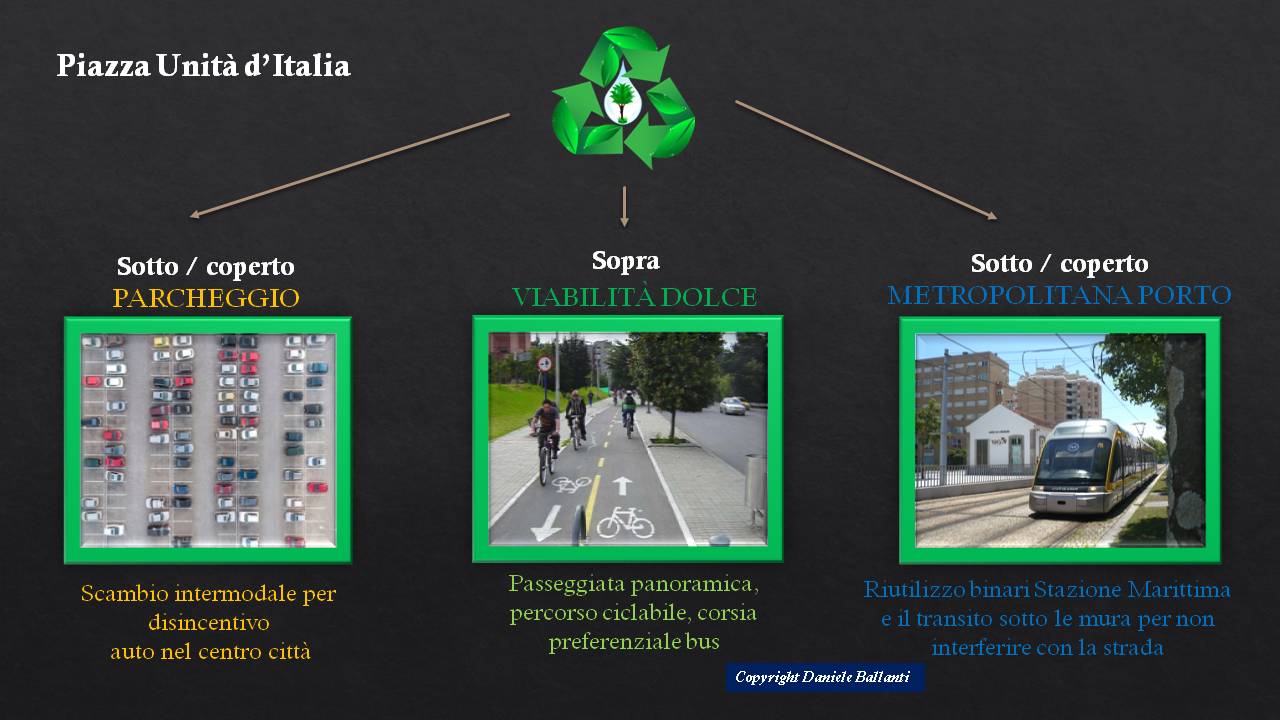 Piazza Unità d'Italia

Sotto / coperto
PARCHEGGIO

Scambio intermodale per disincentivo
auto nel centro città

Sopra
VIABILITÀ DOLCE

Passeggiata panoramica, percorso ciclabile, corsia preferenziale bus

Sotto / coperto
METROPOLITANA PORTO

Riutilizzo binari Stazione Marittima e il transito sotto le mura per non interferire con la strada

Copyright Daniele Ballanti